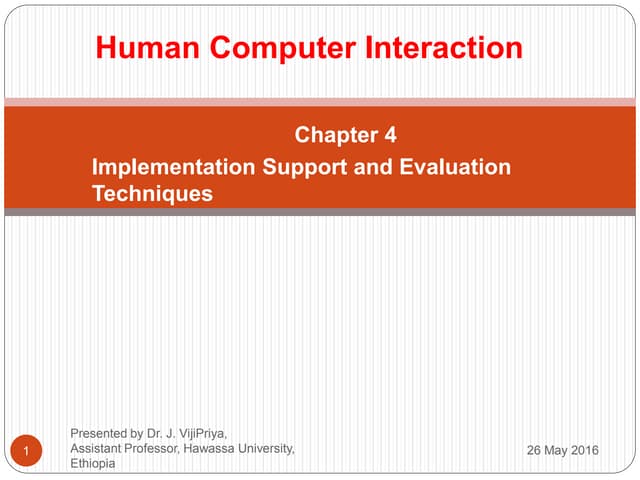 Human Computer Interaction

Chapter 4
Implementation Support and Evaluation Techniques

1

Presented by Dr. J. VijiPriya, Assistant Professor, Hawassa University, Ethiopia

26 May 2016